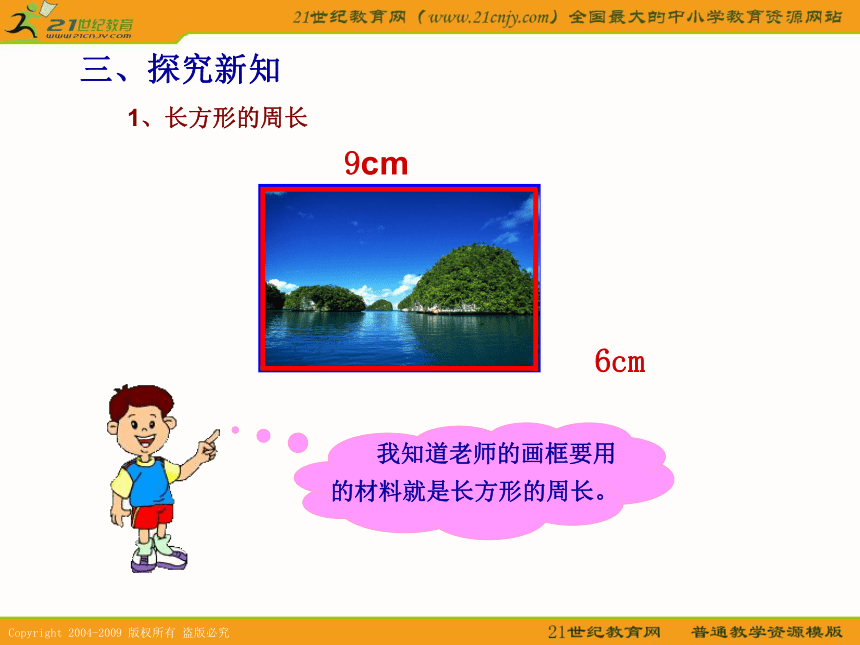 21世纪教育
www.21cnjy.com

21世纪教育网（www.21cnjy.com）全国最大的中小学教育资源网站

三、探究新知

1、长方形的周长

9cm

6cm

我知道老师的画框要用的材料就是长方形的周长。

Copyright 2004-2009 版权所有 盗版必究

21世纪教育网　普通教学资源模版